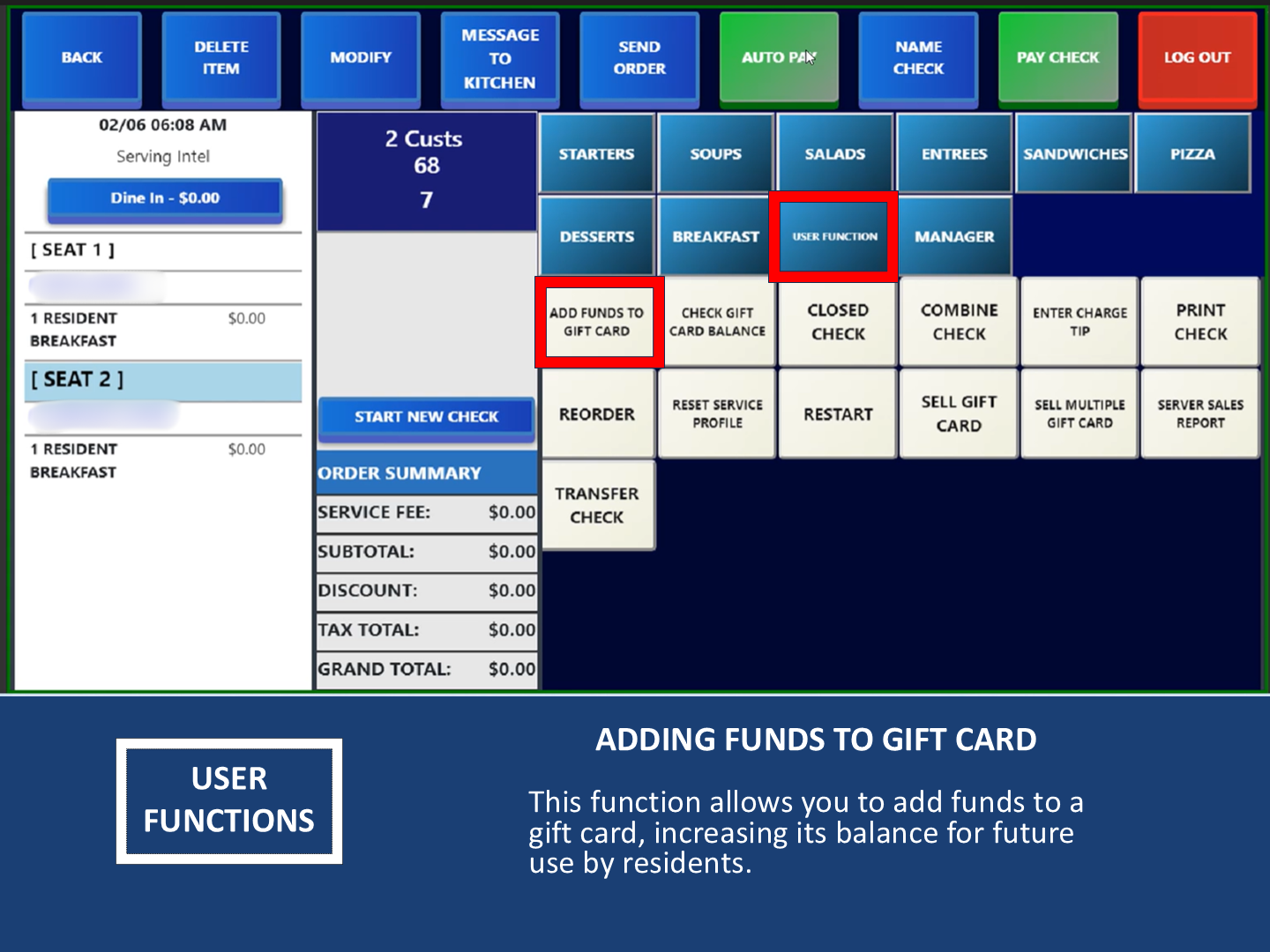 BACK

DELETE ITEM

MODIFY

MESSAGE TO KITCHEN

SEND ORDER

AUTO PAY

NAME CHECK

PAY CHECK

LOG OUT

02/06 06:08 AM

Serving Intel

Dine In - $0.00

[ SEAT 1 ]

1 RESIDENT BREAKFAST $0.00

[ SEAT 2 ]

1 RESIDENT BREAKFAST $0.00

2 Custs
68
7

START NEW CHECK

ORDER SUMMARY

| SERVICE FEE: | $0.00 |
|---|---|
| SUBTOTAL: | $0.00 |
| DISCOUNT: | $0.00 |
| TAX TOTAL: | $0.00 |
| GRAND TOTAL: | $0.00 |

STARTERS

SOUPS

SALADS

ENTREES

SANDWICHES

PIZZA

DESSERTS

BREAKFAST

USER FUNCTION

MANAGER

ADD FUNDS TO GIFT CARD

CHECK GIFT CARD BALANCE

CLOSED CHECK

COMBINE CHECK

ENTER CHARGE TIP

PRINT CHECK

REORDER

RESET SERVICE PROFILE

RESTART

SELL GIFT CARD

SELL MULTIPLE GIFT CARD

SERVER SALES REPORT

TRANSFER CHECK

USER FUNCTIONS

ADDING FUNDS TO GIFT CARD

This function allows you to add funds to a gift card, increasing its balance for future use by residents.